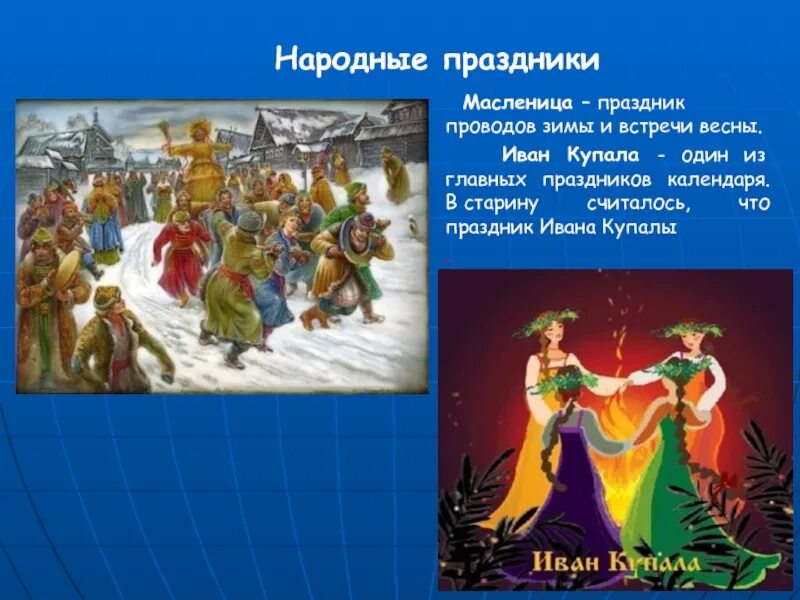 Народные праздники

Масленица – праздник проводов зимы и встречи весны.

Иван Купала - один из главных праздников календаря. В старину считалось, что праздник Ивана Купалы

Иван Купала